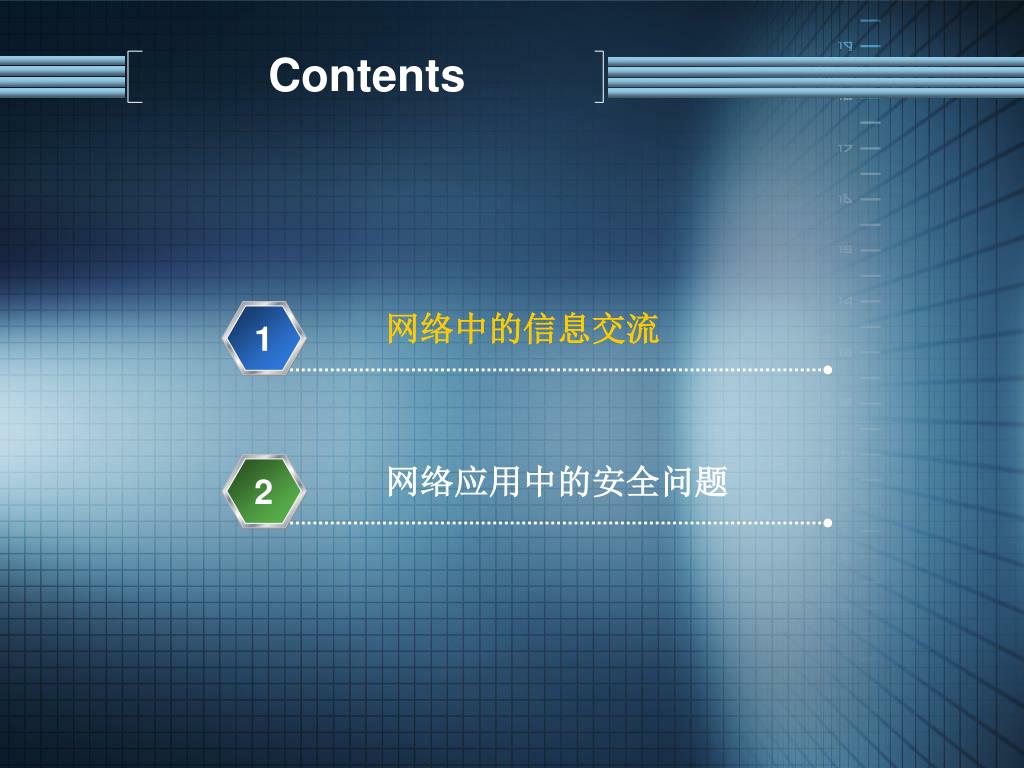 Contents

1 网络中的信息交流

2 网络应用中的安全问题